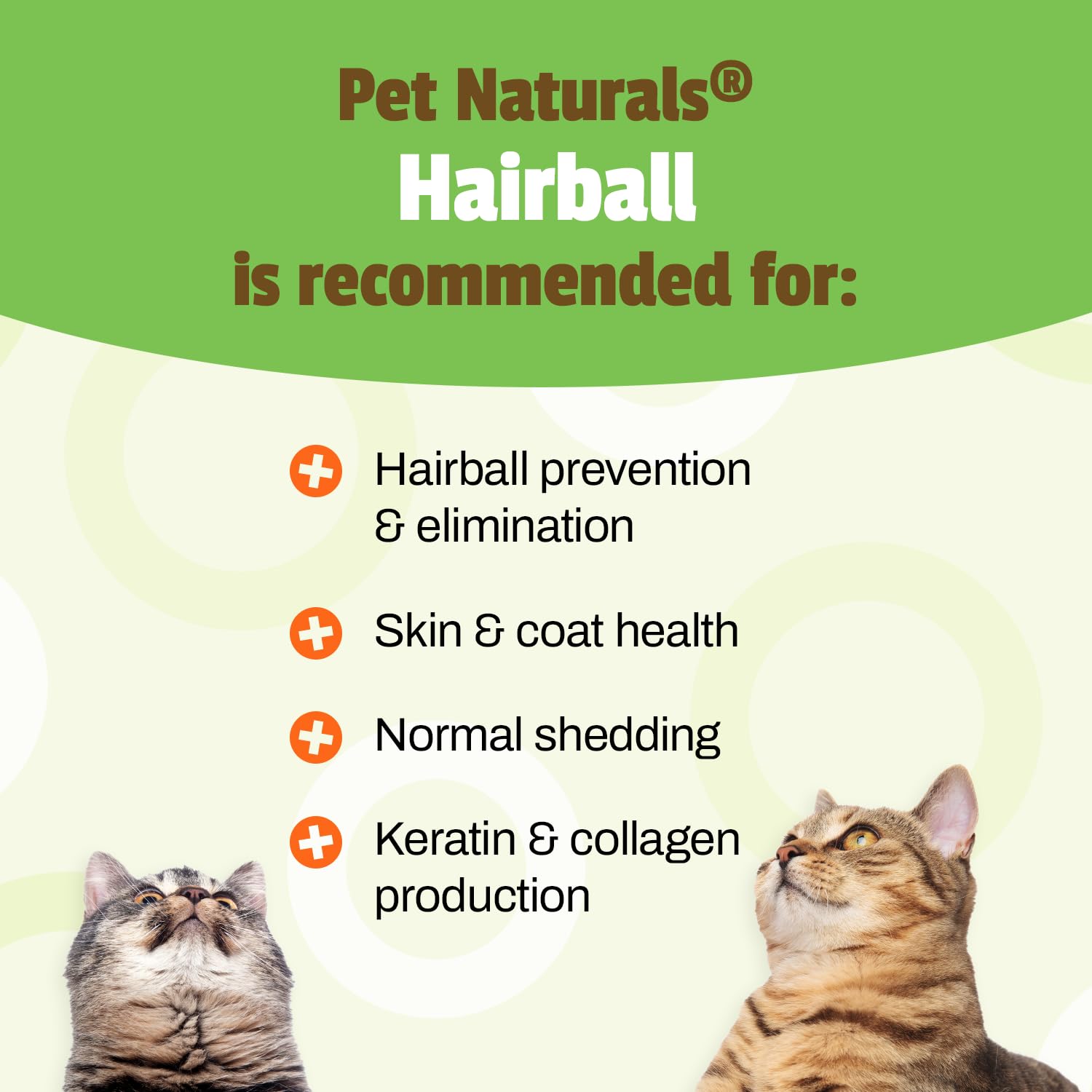 Pet Naturals®
Hairball
is recommended for:

Hairball prevention & elimination

Skin & coat health

Normal shedding

Keratin & collagen production